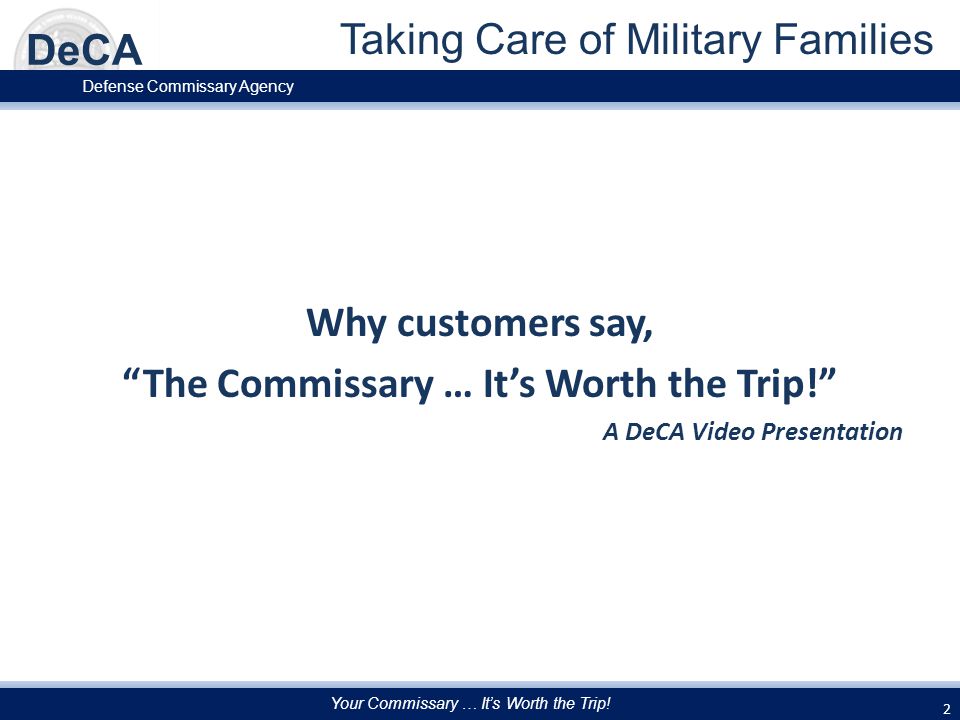 DeCA

Taking Care of Military Families

Defense Commissary Agency

Why customers say,
“The Commissary … It’s Worth the Trip!”

A DeCA Video Presentation

Your Commissary … It’s Worth the Trip!

2